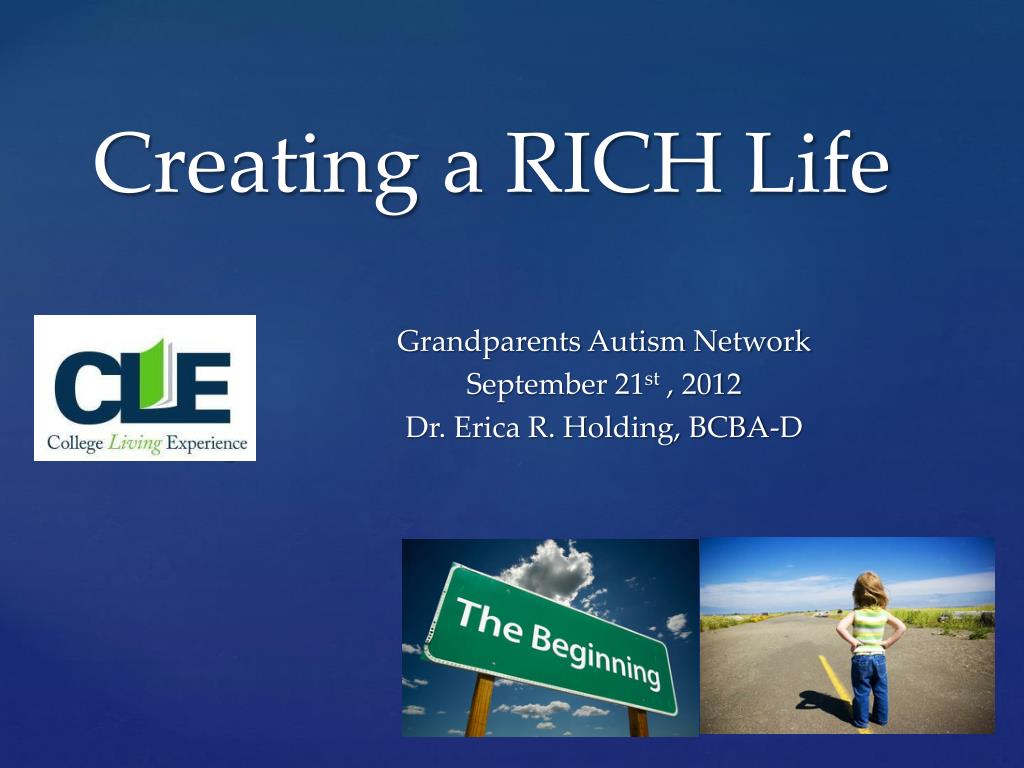 Creating a RICH Life

CLE
College Living Experience

Grandparents Autism Network
September 21$^{st}$ , 2012
Dr. Erica R. Holding, BCBA-D

The Beginning